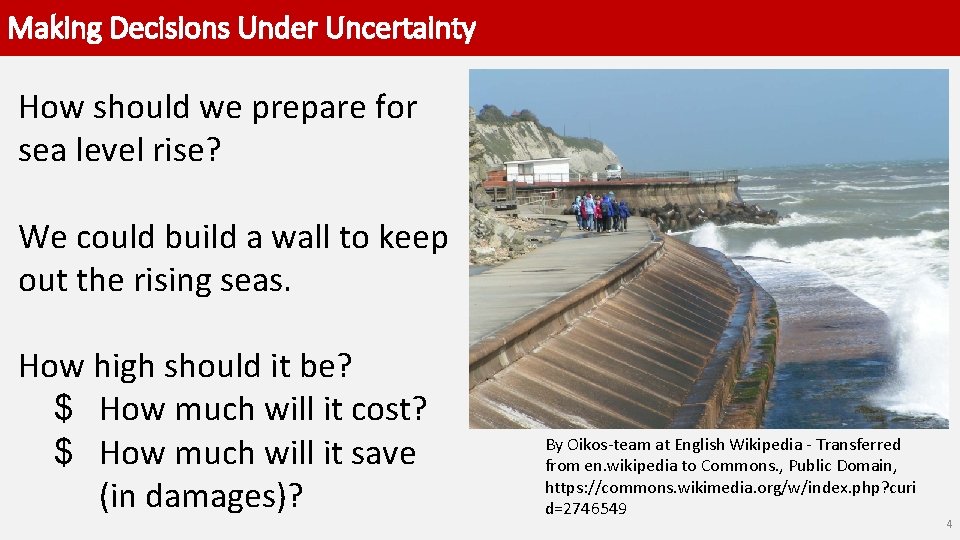 Making Decisions Under Uncertainty

How should we prepare for sea level rise?

We could build a wall to keep out the rising seas.

How high should it be?
\$ How much will it cost?
\$ How much will it save (in damages)?

By Oikos-team at English Wikipedia - Transferred from en.wikipedia to Commons., Public Domain, https://commons.wikimedia.org/w/index.php?curid=2746549

4